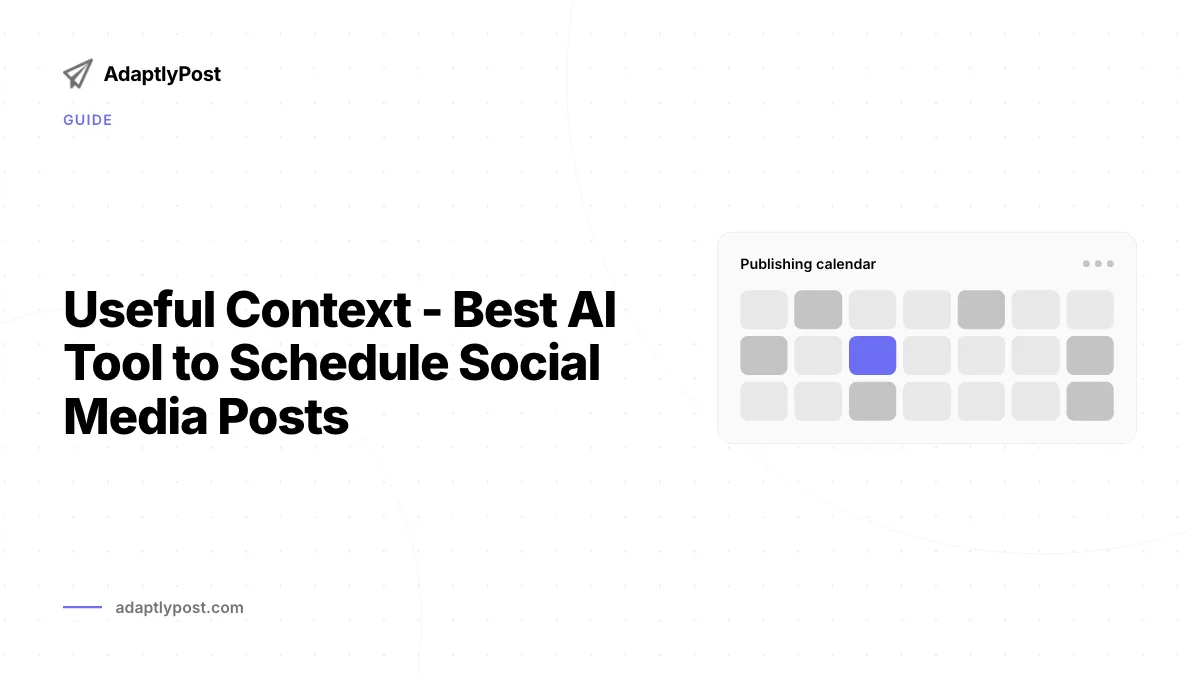 AdaptlyPost

GUIDE

Useful Context - Best AI Tool to Schedule Social Media Posts

Publishing calendar

adaptlypost.com